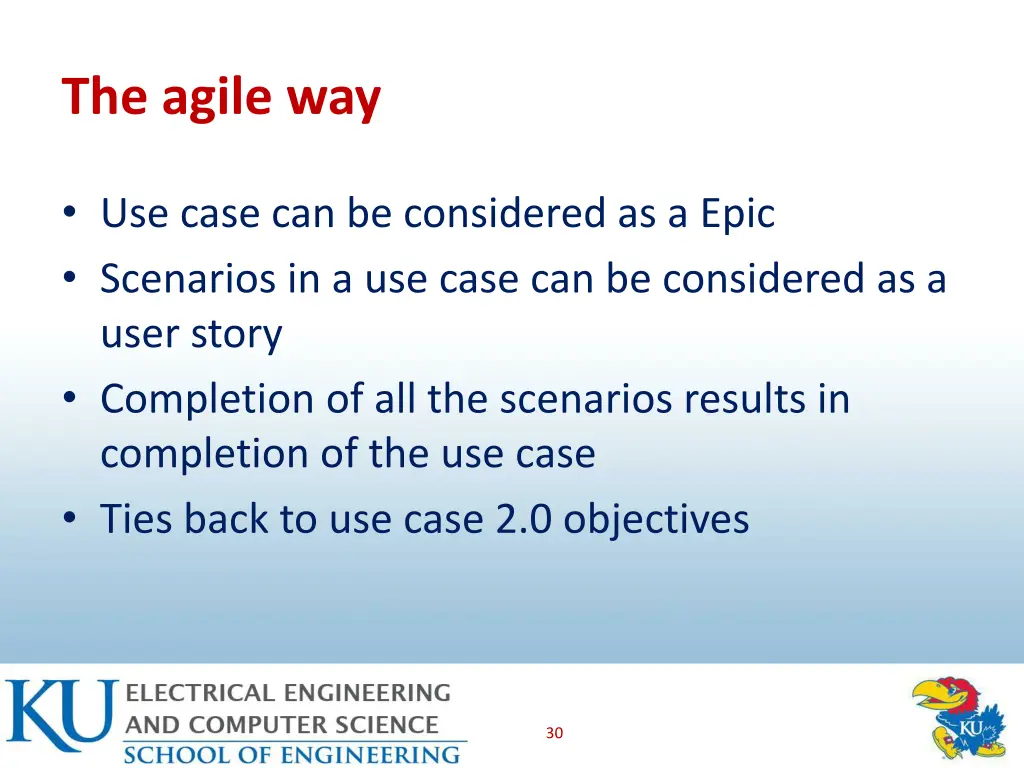 The agile way

• Use case can be considered as a Epic
• Scenarios in a use case can be considered as a user story
• Completion of all the scenarios results in completion of the use case
• Ties back to use case 2.0 objectives

KU ELECTRICAL ENGINEERING AND COMPUTER SCIENCE SCHOOL OF ENGINEERING

30

KU